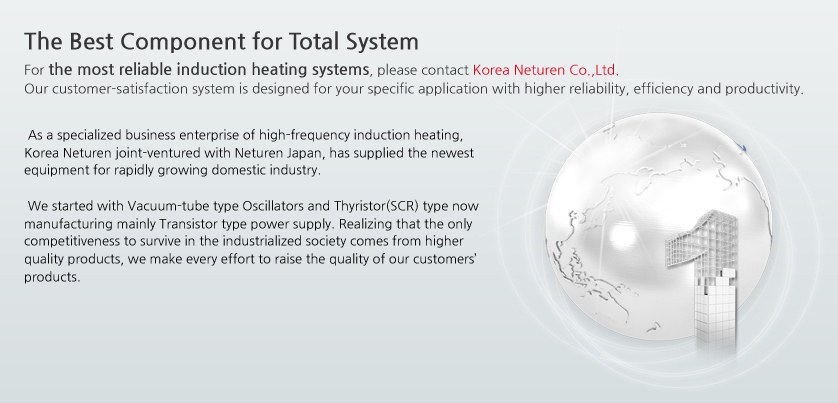 The Best Component for Total System

For the most reliable induction heating systems, please contact Korea Neturen Co.,Ltd.
Our customer-satisfaction system is designed for your specific application with higher reliability, efficiency and productivity.

As a specialized business enterprise of high-frequency induction heating, Korea Neturen joint-ventured with Neturen Japan, has supplied the newest equipment for rapidly growing domestic industry.

We started with Vacuum-tube type Oscillators and Thyristor(SCR) type now manufacturing mainly Transistor type power supply. Realizing that the only competitiveness to survive in the industrialized society comes from higher quality products, we make every effort to raise the quality of our customers' products.